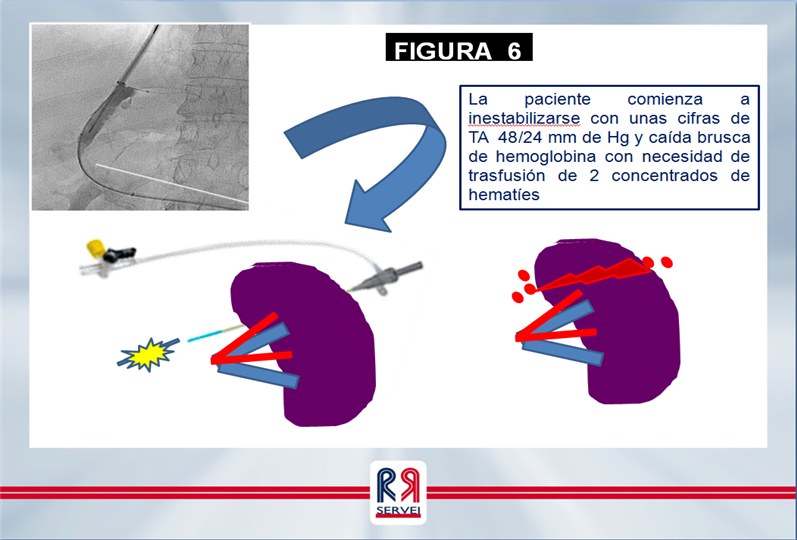 FIGURA 6

La paciente comienza a inestabilizarse con unas cifras de TA 48/24 mm de Hg y caída brusca de hemoglobina con necesidad de trasfusión de 2 concentrados de hematíes

RR
SERVEI